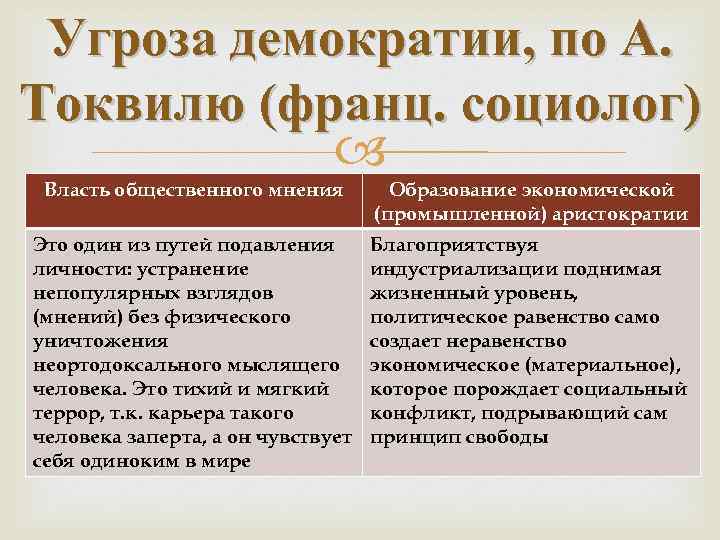 Угроза демократии, по А. Токвилю (франц. социолог)

| Власть общественного мнения | Образование экономической (промышленной) аристократии |
|---|---|
| Это один из путей подавления личности: устранение непопулярных взглядов (мнений) без физического уничтожения неортодоксального мыслящего человека. Это тихий и мягкий террор, т.к. карьера такого человека заперта, а он чувствует себя одиноким в мире | Благоприятствуя индустриализации поднимая жизненный уровень, политическое равенство само создает неравенство экономическое (материальное), которое порождает социальный конфликт, подрывающий сам принцип свободы |